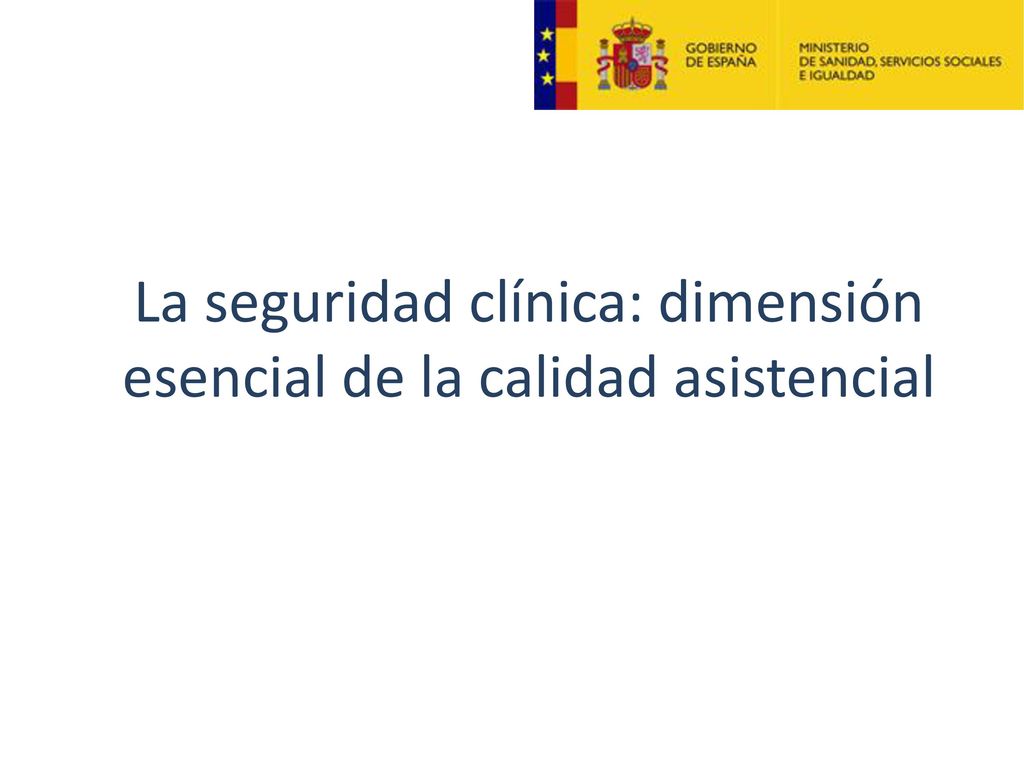 GOBIERNO DE ESPAÑA

MINISTERIO DE SANIDAD, SERVICIOS SOCIALES E IGUALDAD

La seguridad clínica: dimensión esencial de la calidad asistencial